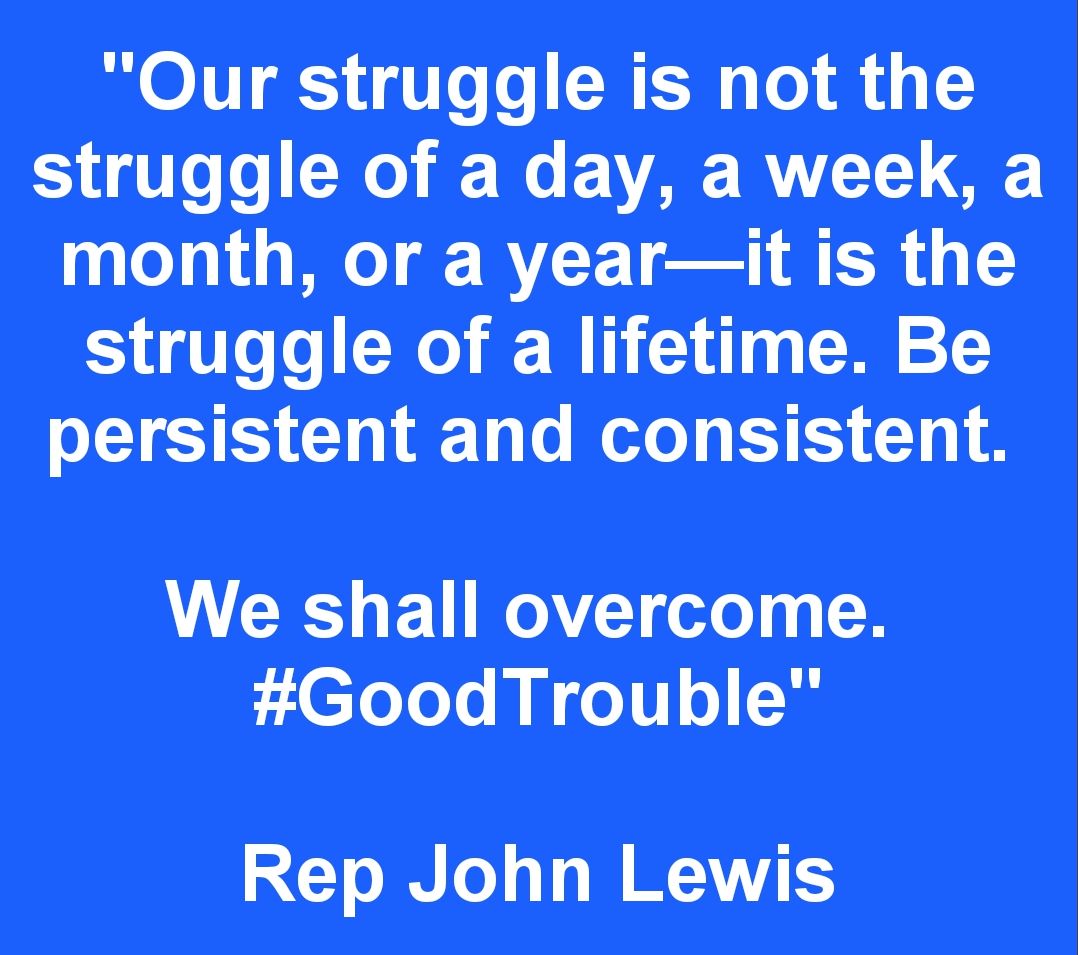 "Our struggle is not the struggle of a day, a week, a month, or a year—it is the struggle of a lifetime. Be persistent and consistent.

We shall overcome. #GoodTrouble"

Rep John Lewis